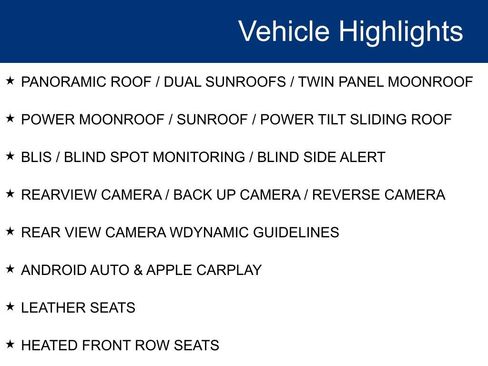 Vehicle Highlights

★ PANORAMIC ROOF / DUAL SUNROOFS / TWIN PANEL MOONROOF

★ POWER MOONROOF / SUNROOF / POWER TILT SLIDING ROOF

★ BLIS / BLIND SPOT MONITORING / BLIND SIDE ALERT

★ REARVIEW CAMERA / BACK UP CAMERA / REVERSE CAMERA

★ REAR VIEW CAMERA WDYNAMIC GUIDELINES

★ ANDROID AUTO & APPLE CARPLAY

★ LEATHER SEATS

★ HEATED FRONT ROW SEATS